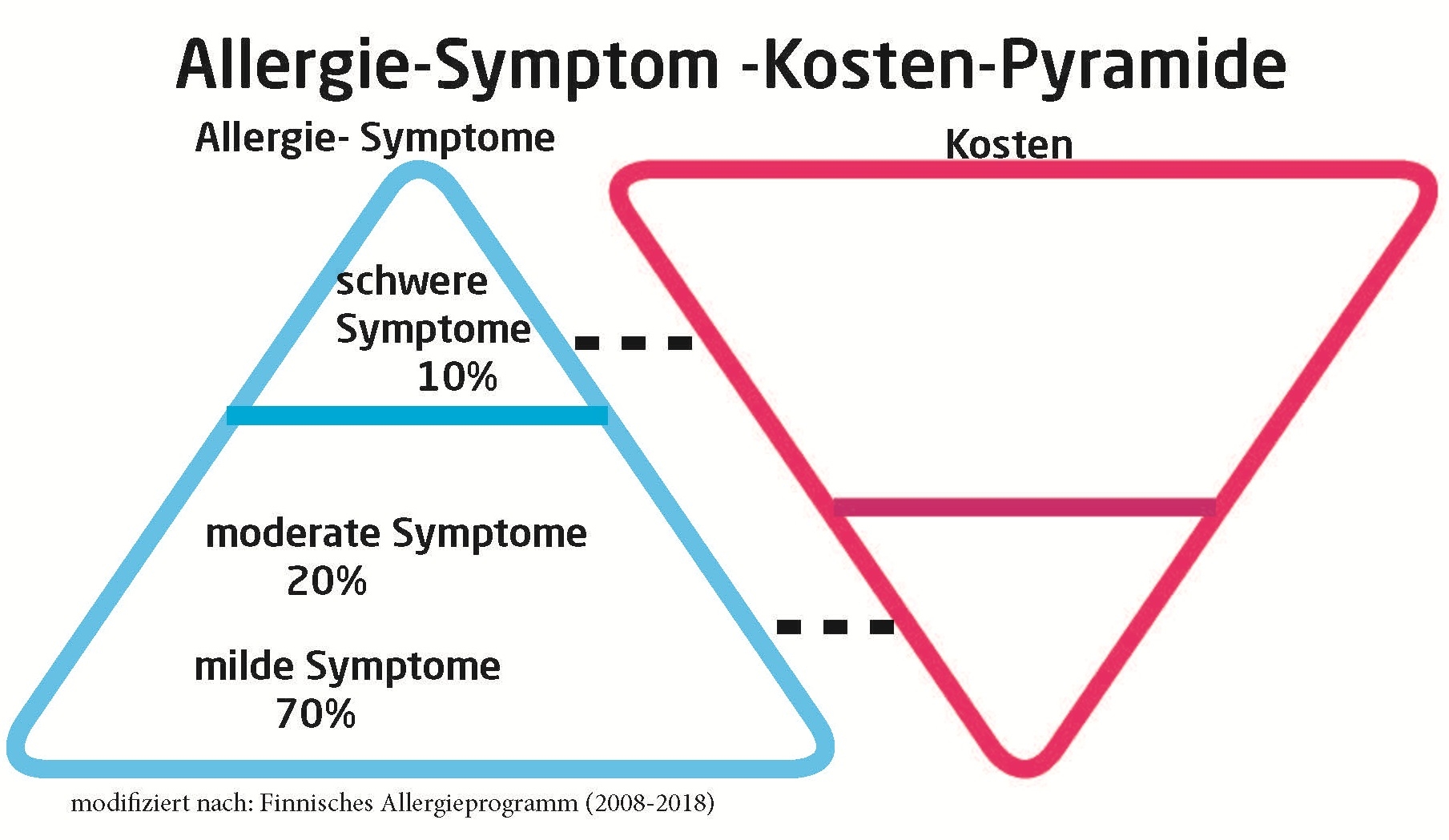 Allergie-Symptom -Kosten-Pyramide

Allergie- Symptome

Kosten

schwere Symptome 10%

moderate Symptome 20%

milde Symptome 70%

modifiziert nach: Finnisches Allergieprogramm (2008-2018)